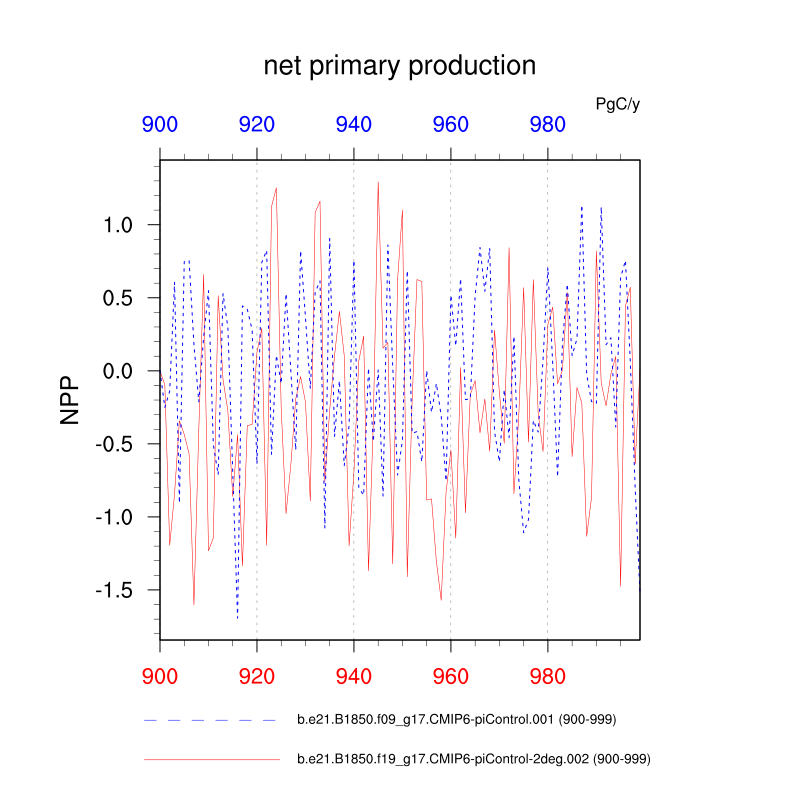 net primary production

PgC/y

900 920 940 960 980

NPP

1.0
0.5
0.0
-0.5
-1.0
-1.5

900 920 940 960 980

b.e21.B1850.f09_g17.CMIP6-piControl.001 (900-999)

b.e21.B1850.f19_g17.CMIP6-piControl-2deg.002 (900-999)